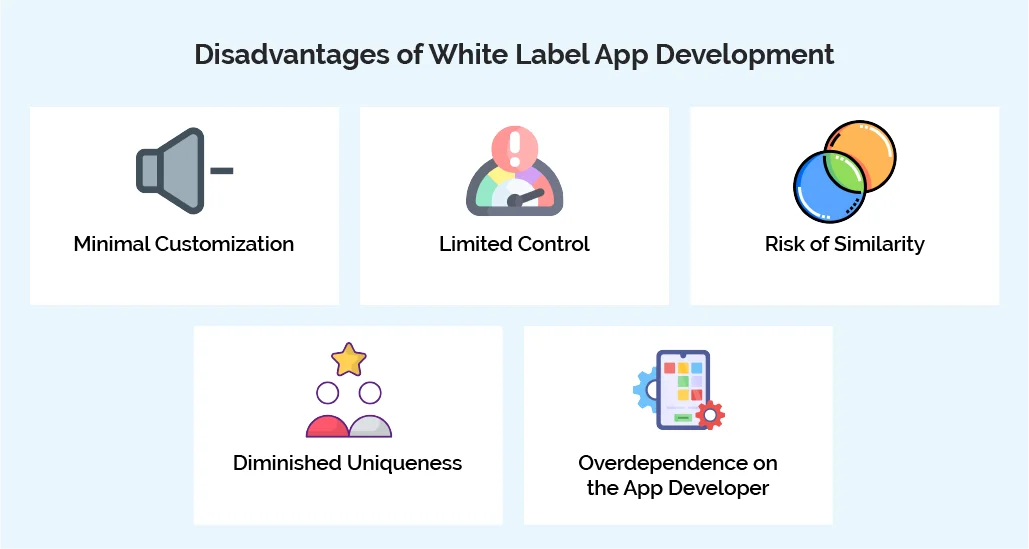 Disadvantages of White Label App Development

Minimal Customization

Limited Control

Risk of Similarity

Diminished Uniqueness

Overdependence on the App Developer